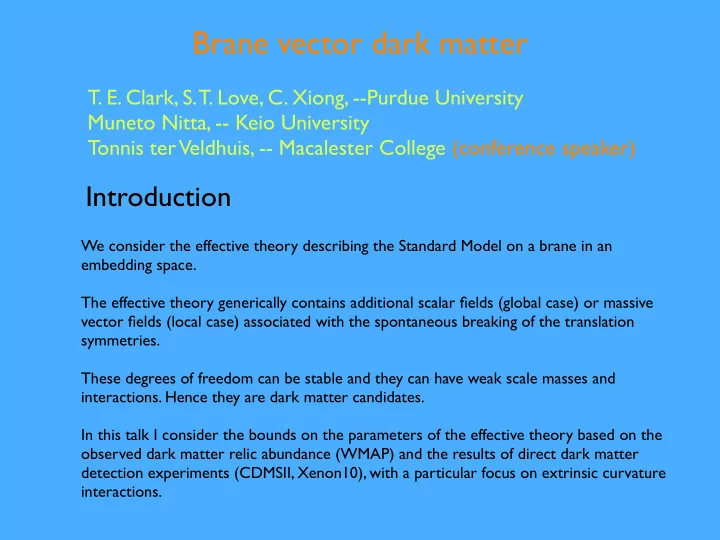 Brane vector dark matter

T. E. Clark, S. T. Love, C. Xiong, --Purdue University
Muneto Nitta, -- Keio University
Tonnis ter Veldhuis, -- Macalester College (conference speaker)

Introduction

We consider the effective theory describing the Standard Model on a brane in an embedding space.

The effective theory generically contains additional scalar fields (global case) or massive vector fields (local case) associated with the spontaneous breaking of the translation symmetries.

These degrees of freedom can be stable and they can have weak scale masses and interactions. Hence they are dark matter candidates.

In this talk I consider the bounds on the parameters of the effective theory based on the observed dark matter relic abundance (WMAP) and the results of direct dark matter detection experiments (CDMSII, Xenon10), with a particular focus on extrinsic curvature interactions.